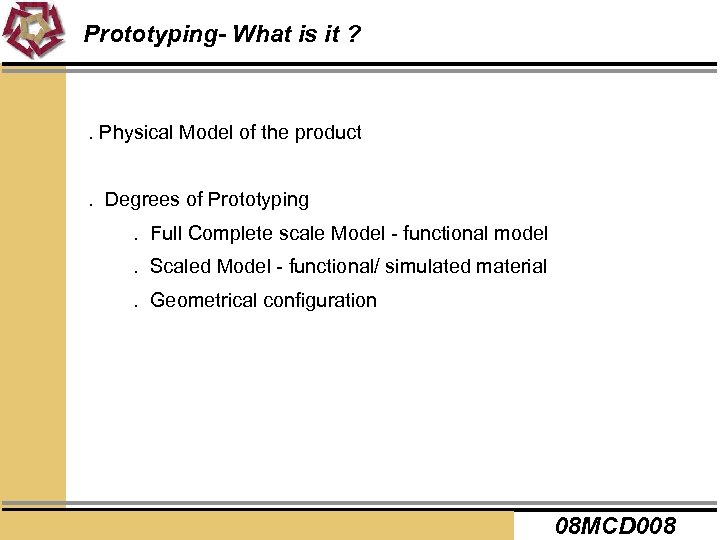 Prototyping- What is it ?

. Physical Model of the product

. Degrees of Prototyping

. Full Complete scale Model - functional model

. Scaled Model - functional/ simulated material

. Geometrical configuration

08MCD008